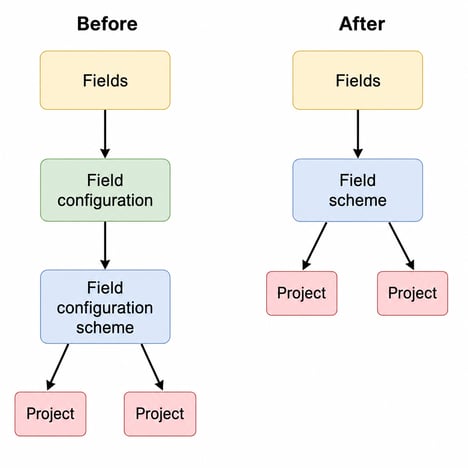 Before

Fields

Field configuration

Field configuration scheme

Project

Project

After

Fields

Field scheme

Project

Project